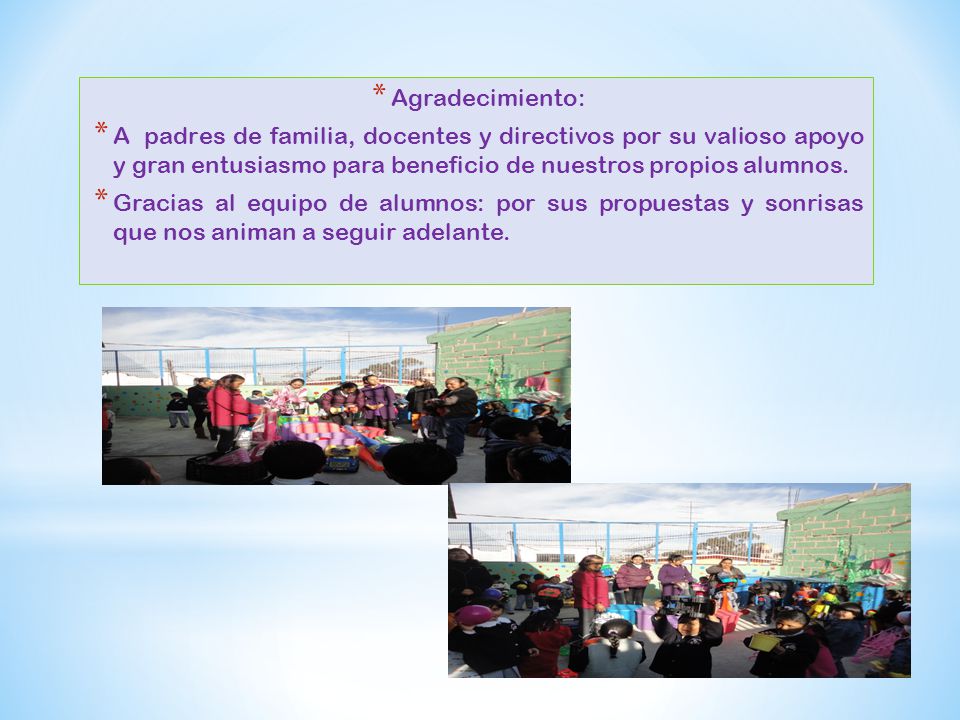 * Agradecimiento:

* A padres de familia, docentes y directivos por su valioso apoyo y gran entusiasmo para beneficio de nuestros propios alumnos.

* Gracias al equipo de alumnos: por sus propuestas y sonrisas que nos animan a seguir adelante.